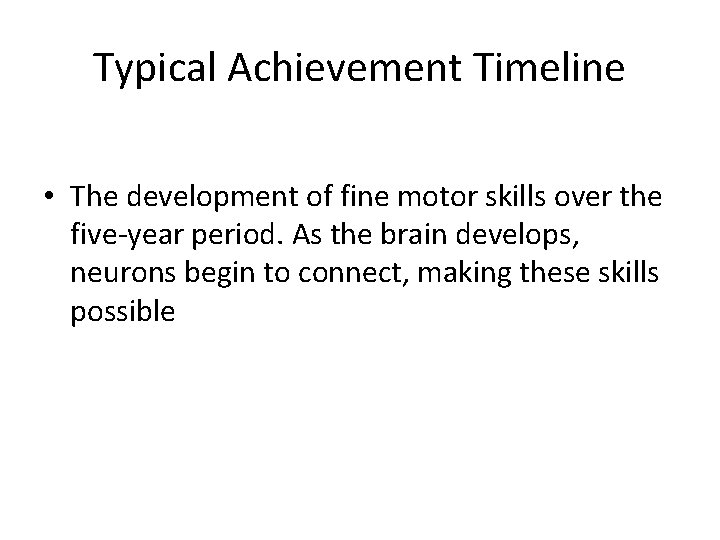 Typical Achievement Timeline

• The development of fine motor skills over the five-year period. As the brain develops, neurons begin to connect, making these skills possible